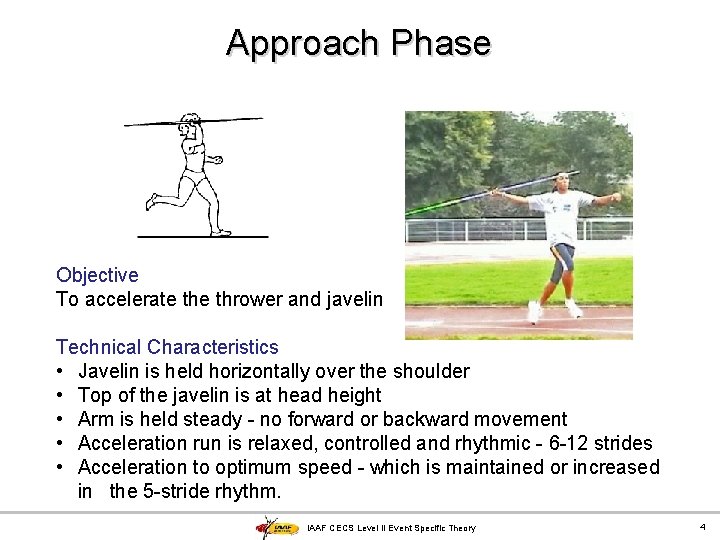 Approach Phase

Objective
To accelerate the thrower and javelin

Technical Characteristics
• Javelin is held horizontally over the shoulder
• Top of the javelin is at head height
• Arm is held steady - no forward or backward movement
• Acceleration run is relaxed, controlled and rhythmic - 6-12 strides
• Acceleration to optimum speed - which is maintained or increased in the 5-stride rhythm.

IAAF
IAAF CECS Level II Event Specific Theory
4